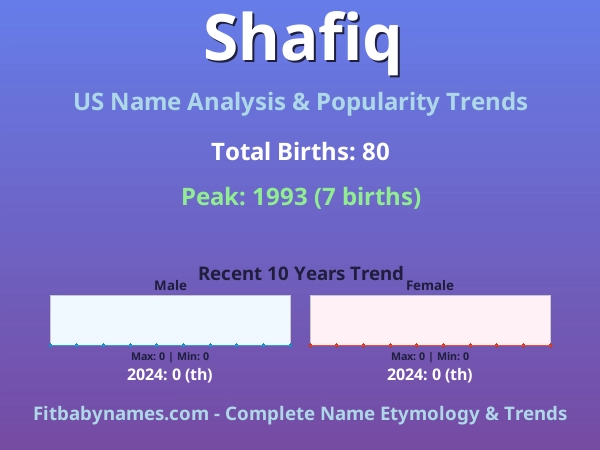 Shafiq

US Name Analysis & Popularity Trends

Total Births: 80

Peak: 1993 (7 births)

Recent 10 Years Trend

Male

Max: 0 | Min: 0

2024: 0 (th)

Female

Max: 0 | Min: 0

2024: 0 (th)

Fitbabynames.com - Complete Name Etymology & Trends